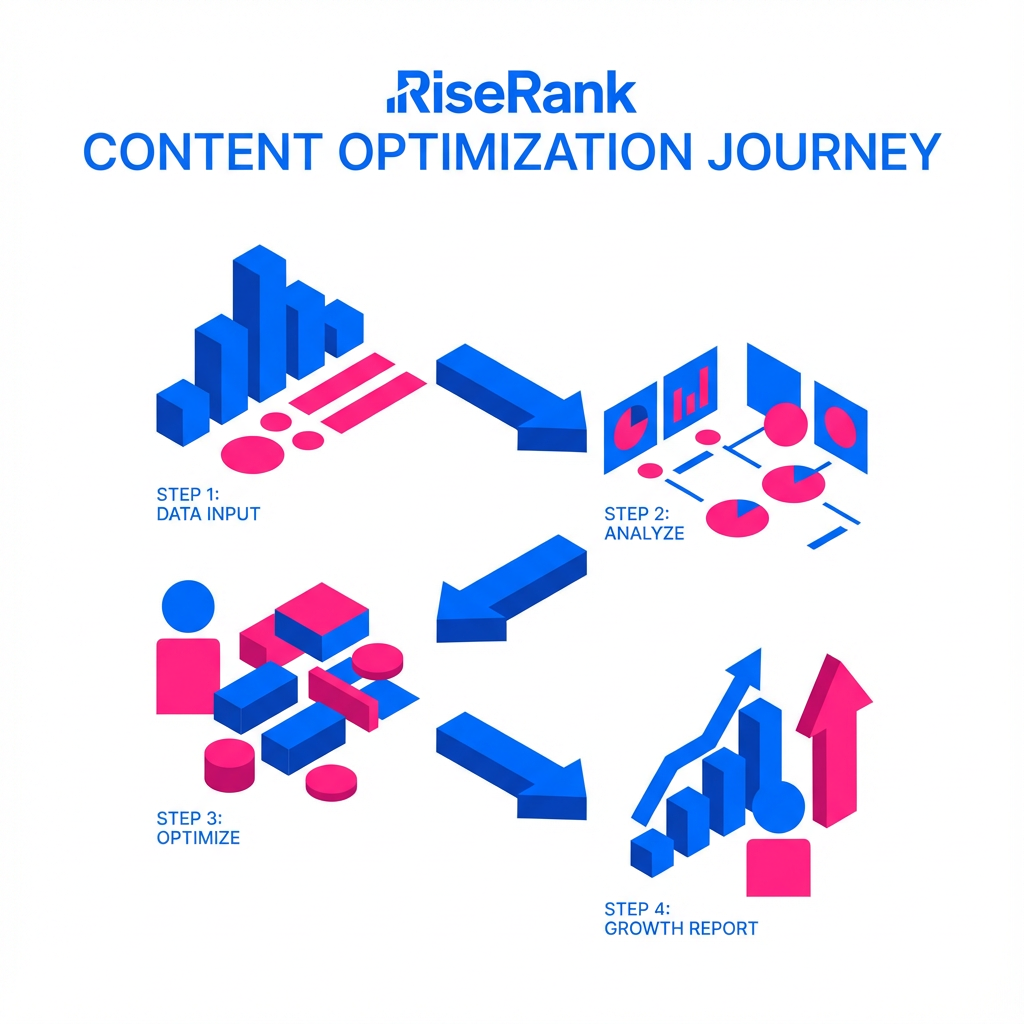 RiseRank
CONTENT OPTIMIZATION JOURNEY

STEP 1:
DATA INPUT

STEP 2:
ANALYZE

STEP 3:
OPTIMIZE

STEP 4:
GROWTH REPORT